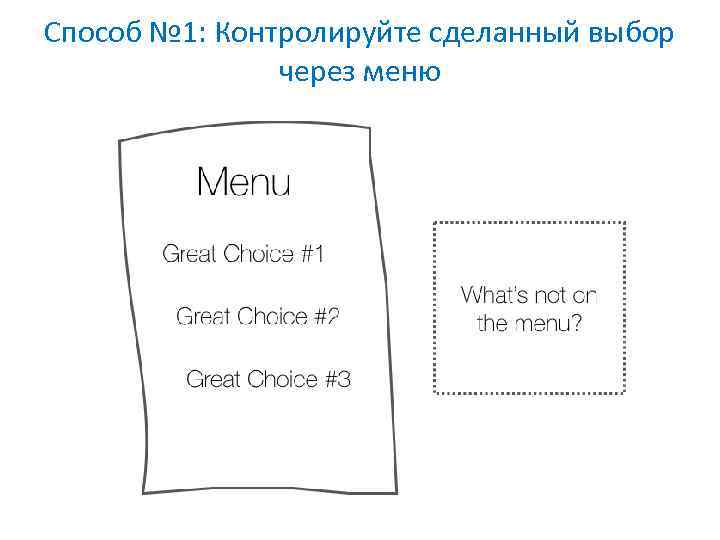 Способ №1: Контролируйте сделанный выбор через меню

Menu

Great Choice #1

Great Choice #2

Great Choice #3

What's not on the menu?